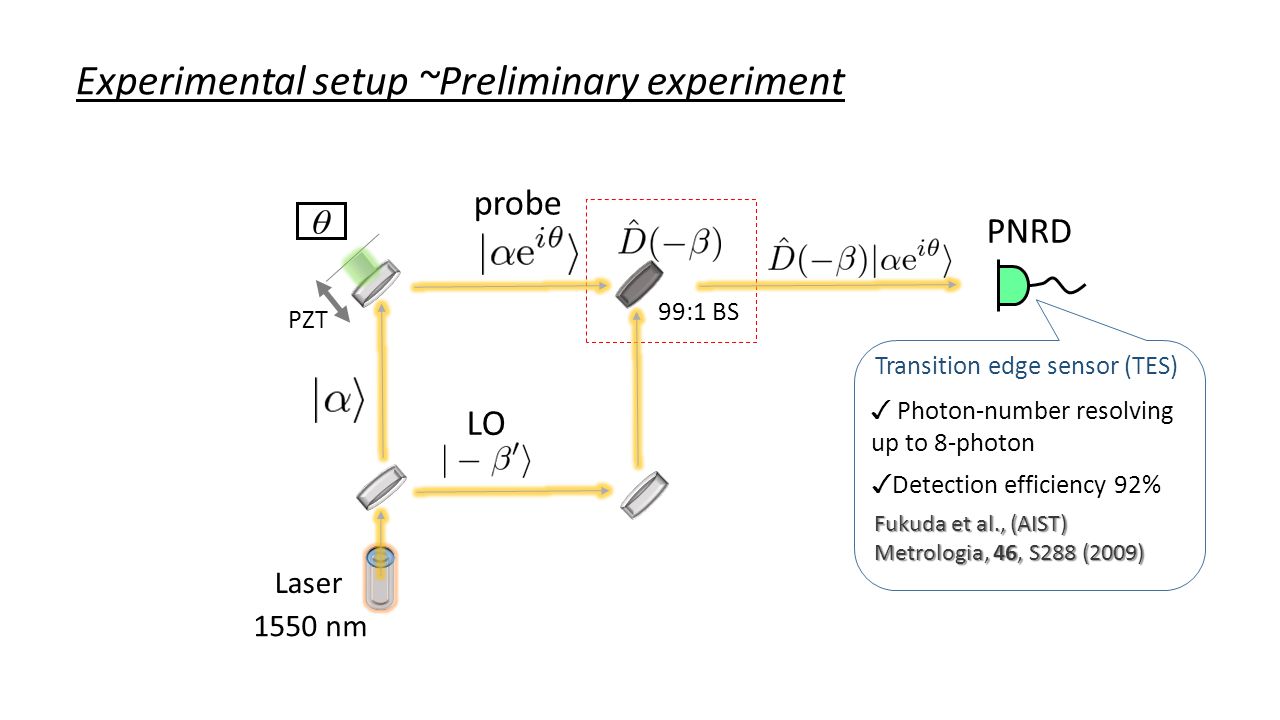 Experimental setup ~Preliminary experiment

$\theta$

PZT

probe

$|\alpha e^{i\theta}\rangle$

$\hat{D}(-\beta)$

99:1 BS

$\hat{D}(-\beta)|\alpha e^{i\theta}\rangle$

PNRD

$|\alpha\rangle$

LO

$|-\beta'\rangle$

Laser
1550 nm

Transition edge sensor (TES)

✓ Photon-number resolving up to 8-photon

✓Detection efficiency 92%

Fukuda et al., (AIST)
Metrologia, 46, S288 (2009)